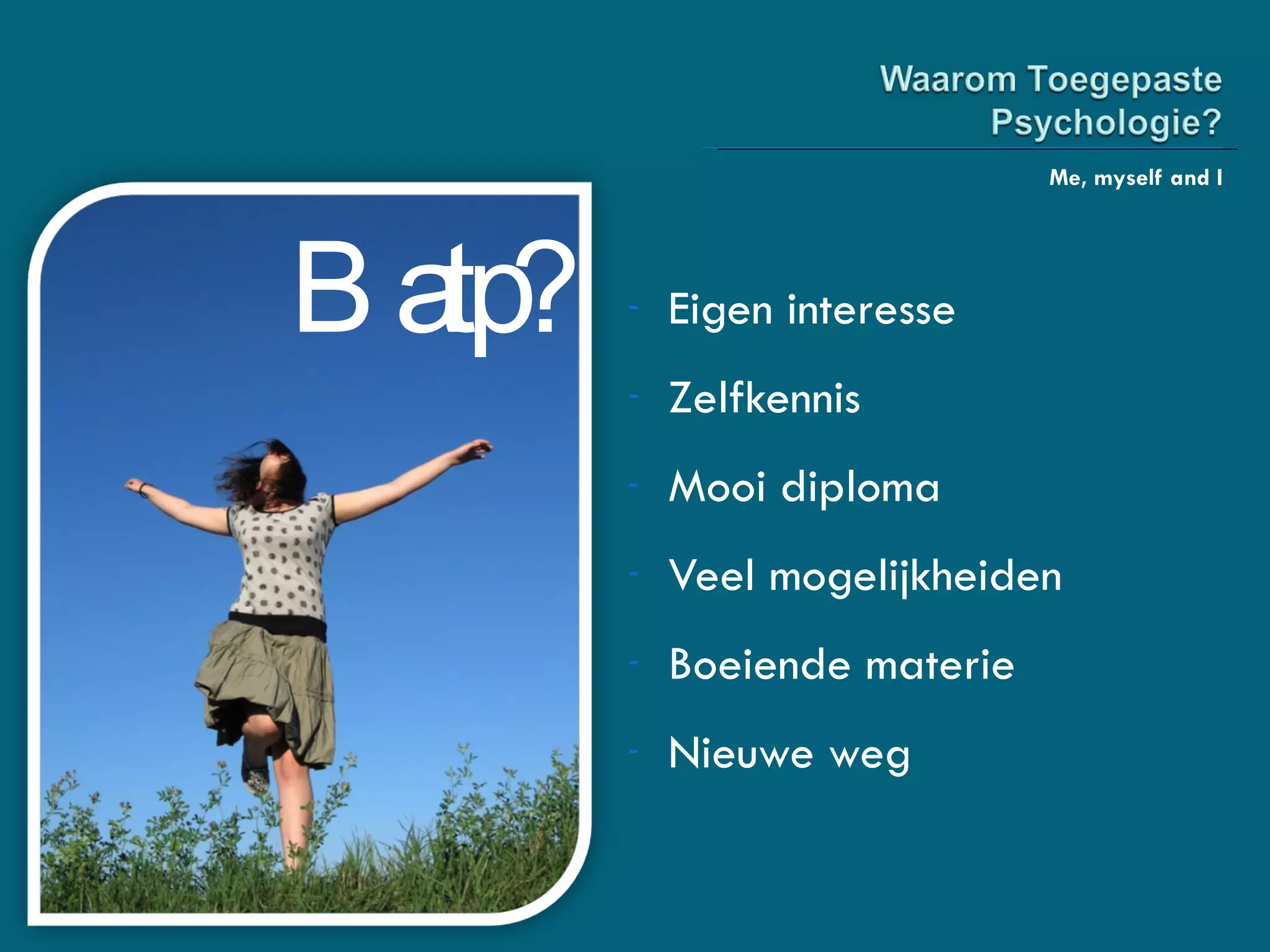 Waarom Toegepaste Psychologie?

Me, myself and I

B atp?

- Eigen interesse
- Zelfkennis
- Mooi diploma
- Veel mogelijkheiden
- Boeiende materie
- Nieuwe weg